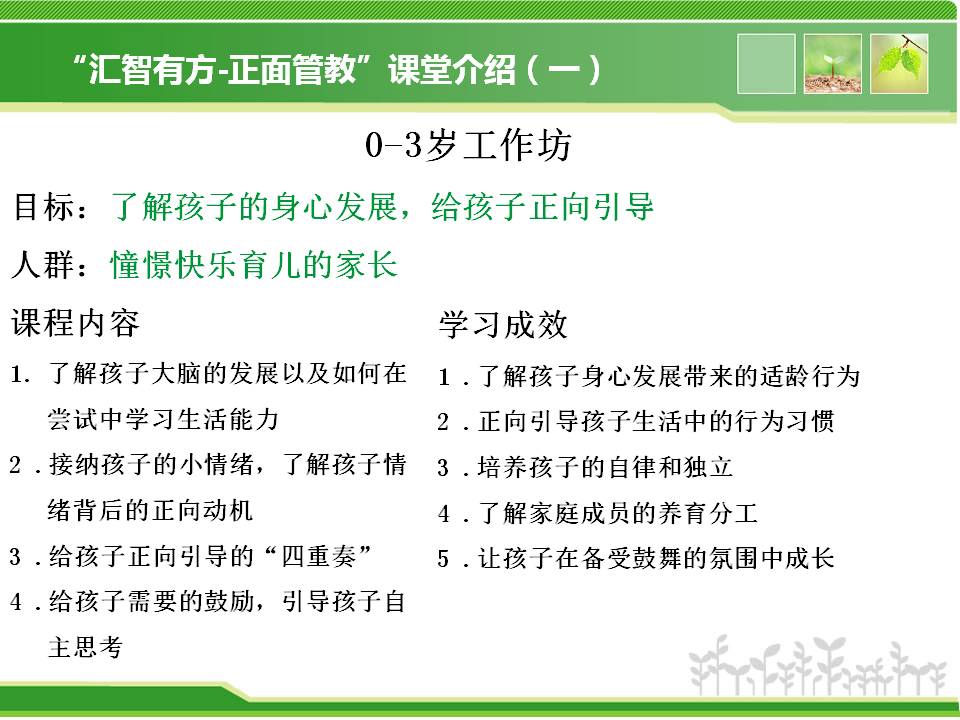 “汇智有方-正面管教”课堂介绍（一）

0-3岁工作坊

目标：了解孩子的身心发展，给孩子正向引导

人群：憧憬快乐育儿的家长

课程内容

1. 了解孩子大脑的发展以及如何在尝试中学习生活能力

2．接纳孩子的小情绪，了解孩子情绪背后的正向动机

3．给孩子正向引导的“四重奏”

4．给孩子需要的鼓励，引导孩子自主思考

学习成效

1．了解孩子身心发展带来的适龄行为

2．正向引导孩子生活中的行为习惯

3．培养孩子的自律和独立

4．了解家庭成员的养育分工

5．让孩子在备受鼓舞的氛围中成长